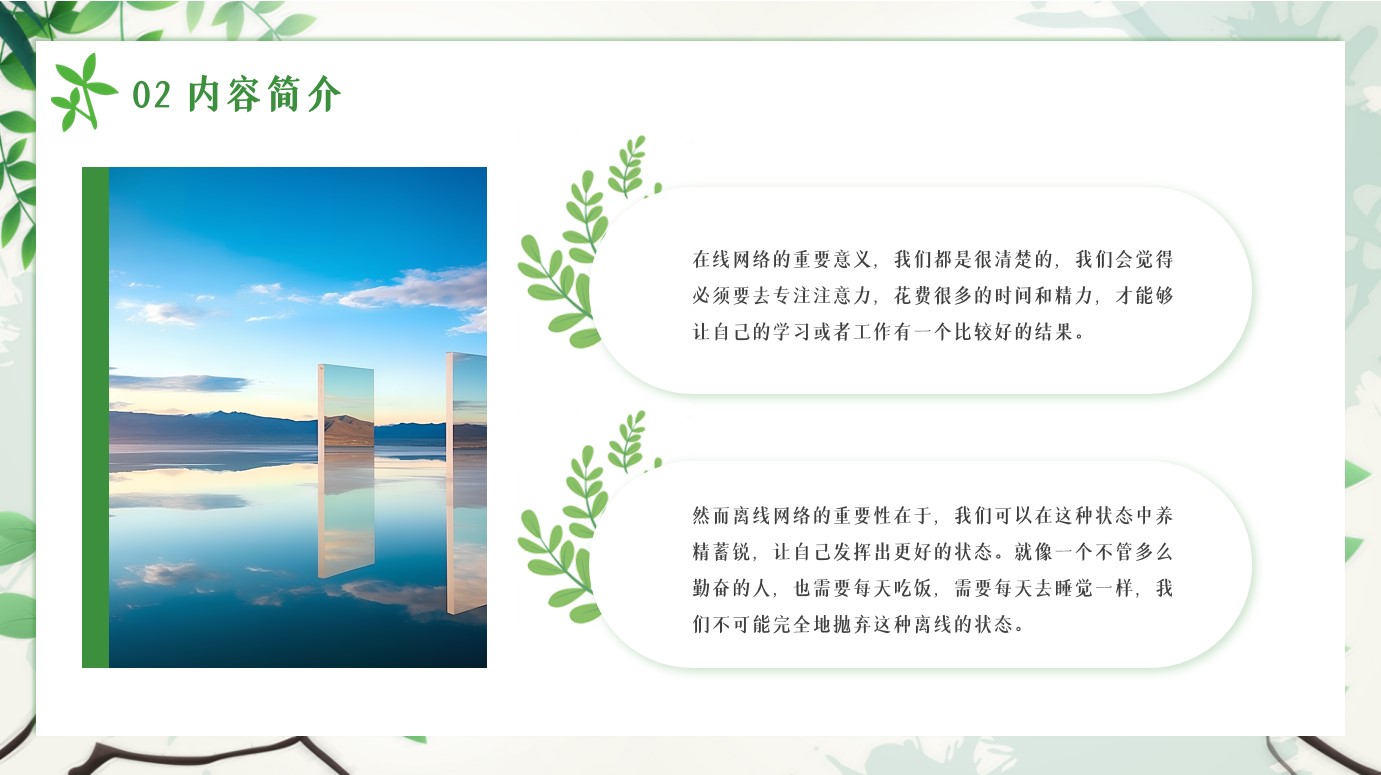 02 内容简介

在线网络的重要意义，我们都是很清楚的，我们会觉得必须要去专注注意力，花费很多的时间和精力，才能够让自己的学习或者工作有一个比较好的结果。

然而离线网络的重要性在于，我们可以在这种状态中养精蓄锐，让自己发挥出更好的状态。就像一个不管多么勤奋的人，也需要每天吃饭，需要每天去睡觉一样，我们不可能完全地抛弃这种离线的状态。